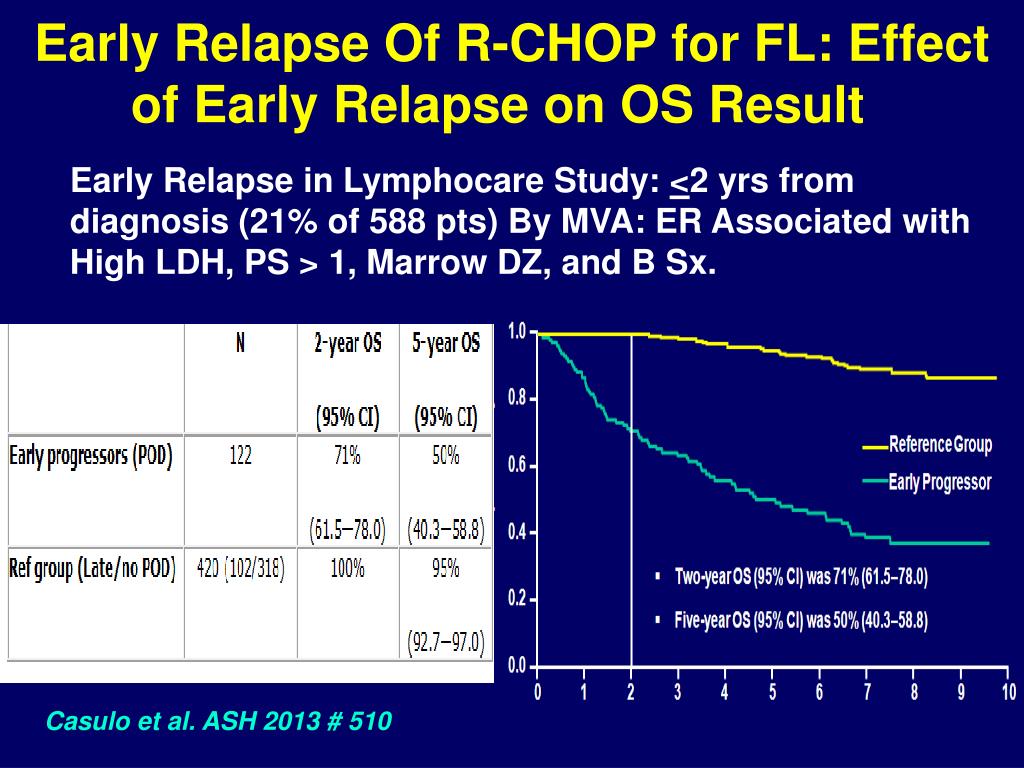 Early Relapse Of R-CHOP for FL: Effect of Early Relapse on OS Result

Early Relapse in Lymphocare Study: $\leq$2 yrs from diagnosis (21% of 588 pts) By MVA: ER Associated with High LDH, PS > 1, Marrow DZ, and B Sx.

| | N | 2-year OS (95% CI) | 5-year OS (95% CI) |
|---|---|---|---|
| Early progressors (POD) | 122 | 71% (61.5–78.0) | 50% (40.3–58.8) |
| Ref group (Late/no POD) | 420 (102/318) | 100% | 95% (92.7–97.0) |

1.0
0.8
0.6
0.4
0.2
0.0
0 1 2 3 4 5 6 7 8 9 10

Reference Group
Early Progressor

▪ Two-year OS (95% CI) was 71% (61.5–78.0)
▪ Five-year OS (95% CI) was 50% (40.3–58.8)

Casulo et al. ASH 2013 # 510